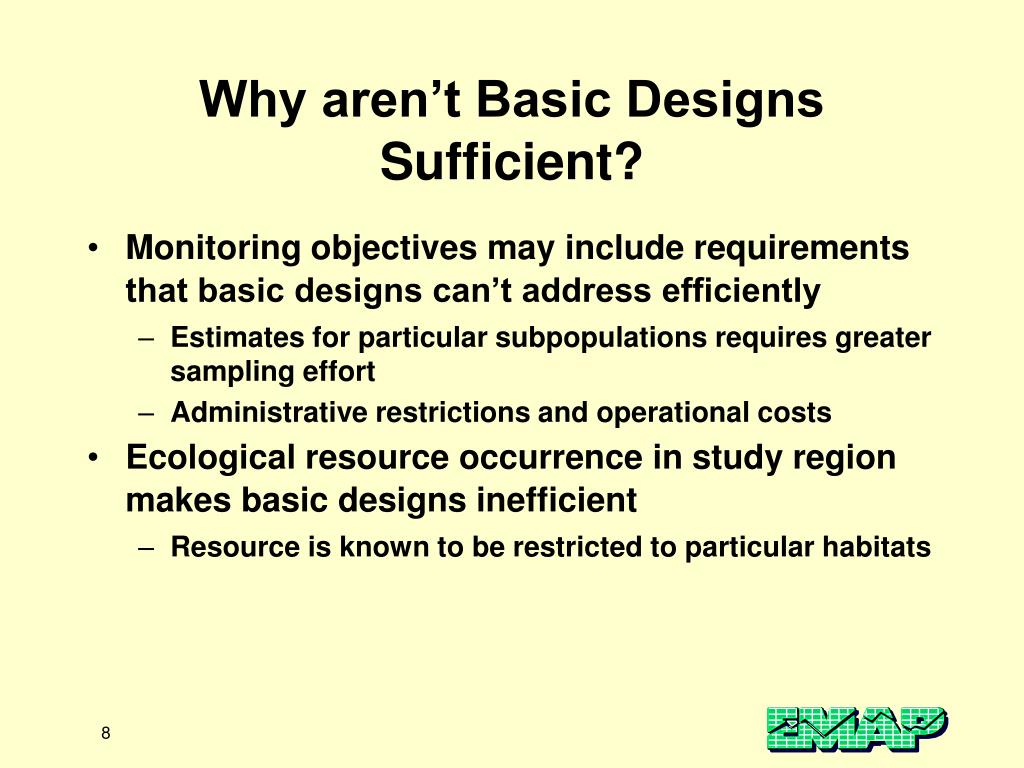 Why aren’t Basic Designs Sufficient?

• Monitoring objectives may include requirements that basic designs can’t address efficiently
– Estimates for particular subpopulations requires greater sampling effort
– Administrative restrictions and operational costs
• Ecological resource occurrence in study region makes basic designs inefficient
– Resource is known to be restricted to particular habitats

8

EMAP